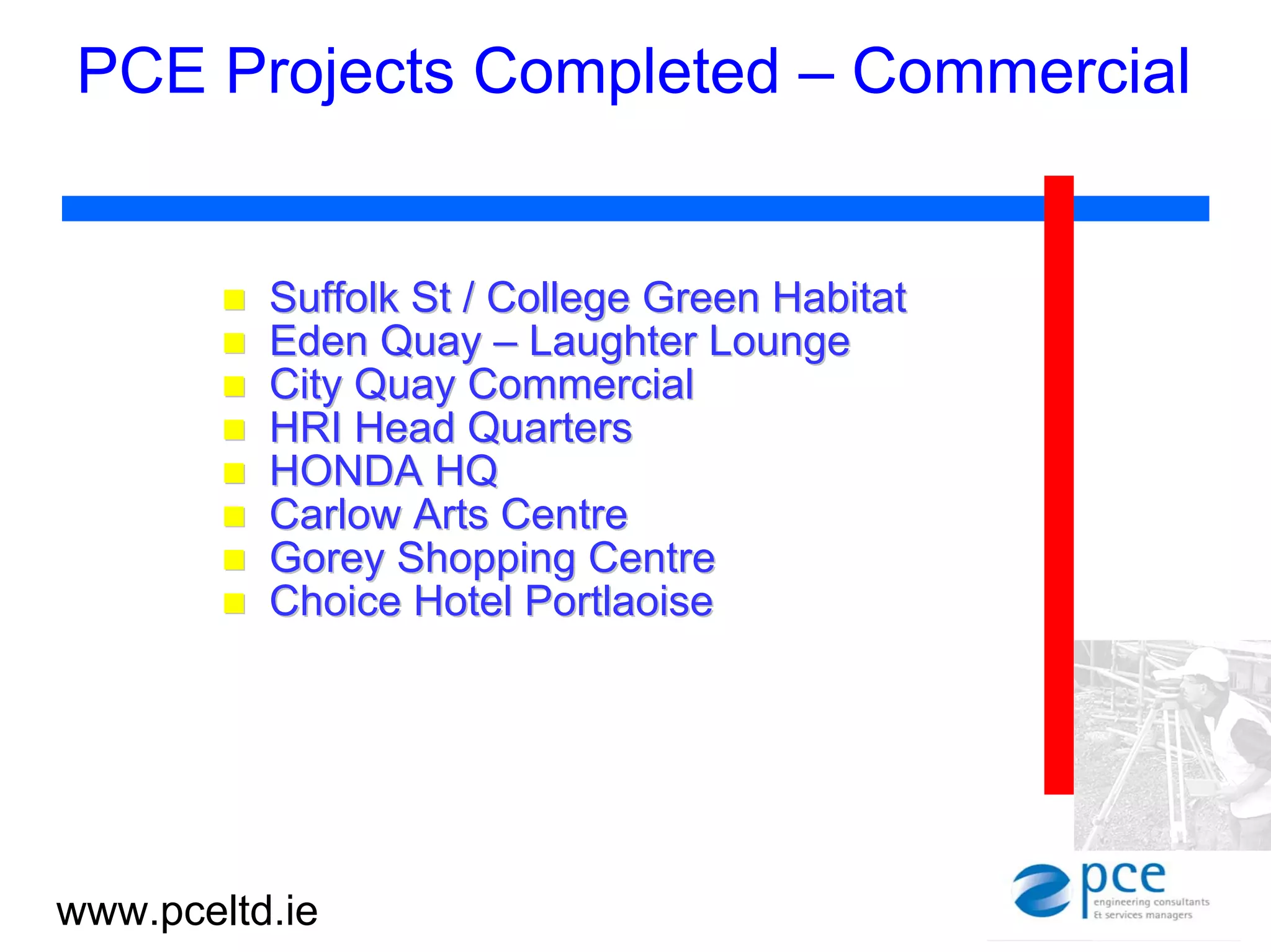 PCE Projects Completed – Commercial

- Suffolk St / College Green Habitat
- Eden Quay – Laughter Lounge
- City Quay Commercial
- HRI Head Quarters
- HONDA HQ
- Carlow Arts Centre
- Gorey Shopping Centre
- Choice Hotel Portlaoise

www.pceltd.ie

pce
engineering consultants
& services managers